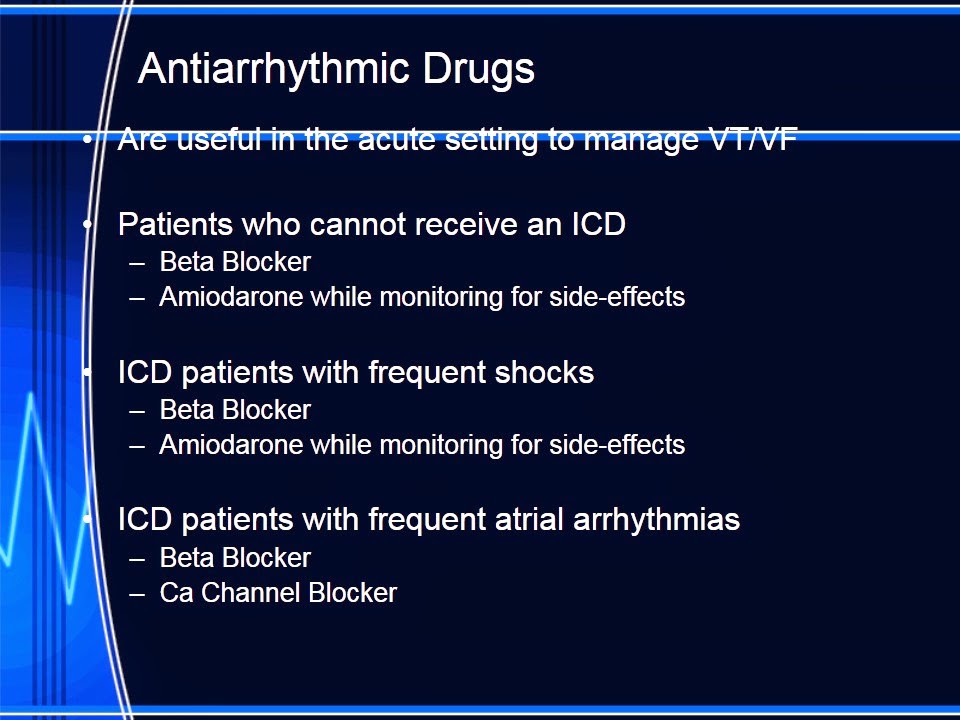 Antiarrhythmic Drugs

• Are useful in the acute setting to manage VT/VF

• Patients who cannot receive an ICD
 – Beta Blocker
 – Amiodarone while monitoring for side-effects

• ICD patients with frequent shocks
 – Beta Blocker
 – Amiodarone while monitoring for side-effects

• ICD patients with frequent atrial arrhythmias
 – Beta Blocker
 – Ca Channel Blocker